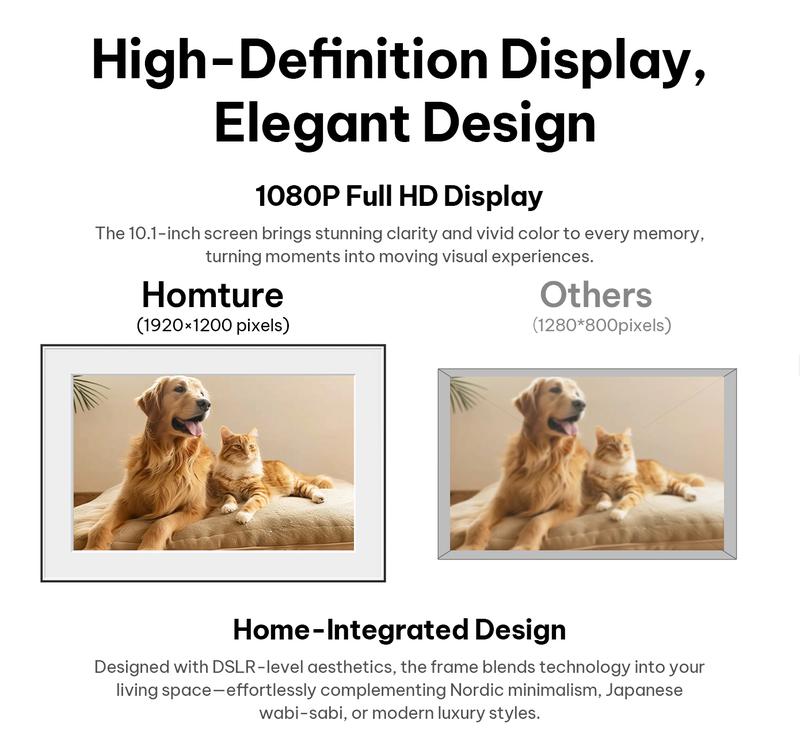 High-Definition Display, Elegant Design

1080P Full HD Display

The 10.1-inch screen brings stunning clarity and vivid color to every memory, turning moments into moving visual experiences.

Homture
(1920×1200 pixels)

Others
(1280*800pixels)

Home-Integrated Design

Designed with DSLR-level aesthetics, the frame blends technology into your living space—effortlessly complementing Nordic minimalism, Japanese wabi-sabi, or modern luxury styles.